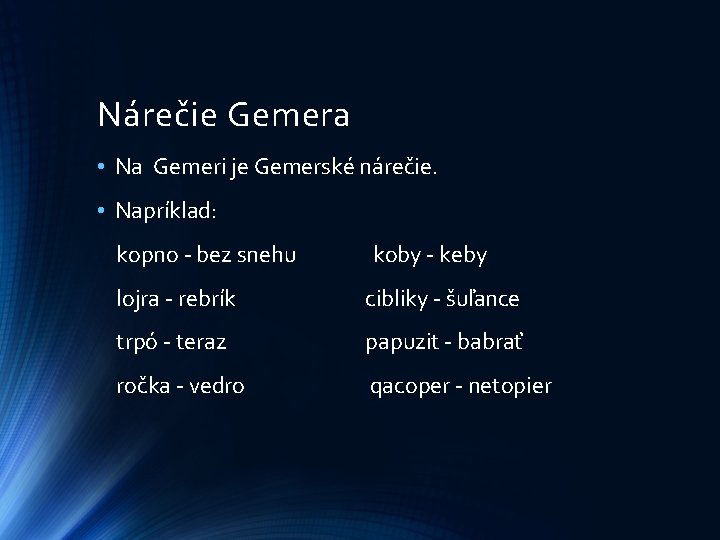 Nárečie Gemera

• Na Gemeri je Gemerské nárečie.

• Napríklad:

kopno - bez snehu

lojra - rebrík

trpó - teraz

ročka - vedro

koby - keby

cibliky - šuľance

papuzit - babrať

qacoper - netopier